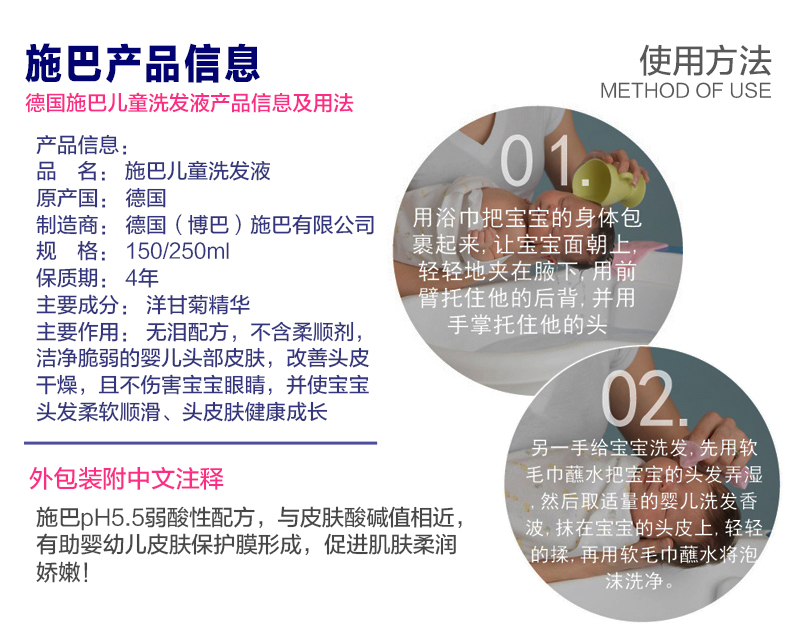 施巴产品信息
德国施巴儿童洗发液产品信息及用法

产品信息：
品　名：施巴儿童洗发液
原产国：德国
制造商：德国（博巴）施巴有限公司
规　格：150/250ml
保质期：4年
主要成分：洋甘菊精华
主要作用：无泪配方，不含柔顺剂，洁净脆弱的婴儿头部皮肤，改善头皮干燥，且不伤害宝宝眼睛，并使宝宝头发柔软顺滑、头皮肤健康成长

外包装附中文注释

施巴pH5.5弱酸性配方，与皮肤酸碱值相近，有助婴幼儿皮肤保护膜形成，促进肌肤柔润娇嫩！

使用方法
METHOD OF USE

01.
用浴巾把宝宝的身体包裹起来，让宝宝面朝上，轻轻地夹在腋下，用前臂托住他的后背，并用手掌托住他的头

02.
另一手给宝宝洗发，先用软毛巾蘸水把宝宝的头发弄湿，然后取适量的婴儿洗发香波，抹在宝宝的头皮上，轻轻的揉，再用软毛巾蘸水将泡沫洗净。